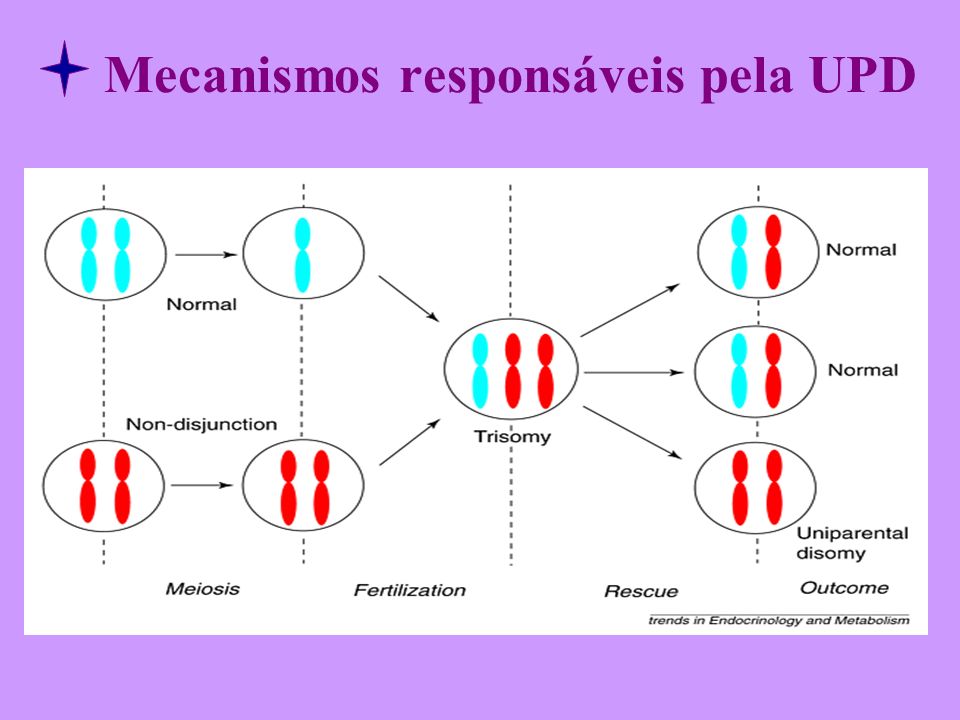 Mecanismos responsáveis pela UPD

Normal

Non-disjunction

Trisomy

Normal

Normal

Uniparental disomy

Meiosis

Fertilization

Rescue

Outcome

trends in Endocrinology and Metabolism